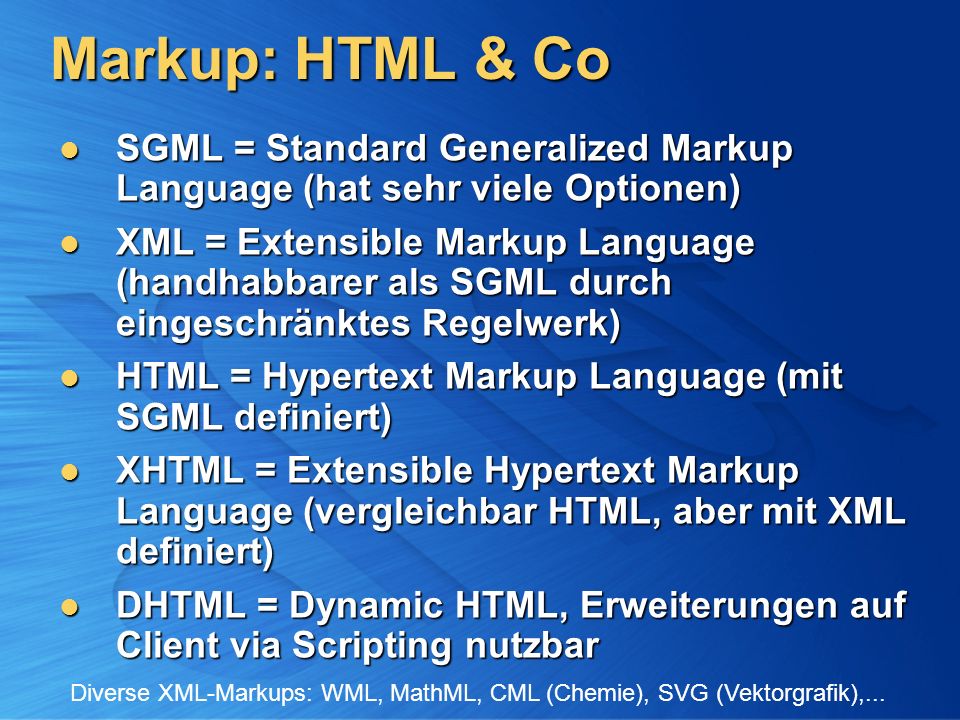 Markup: HTML & Co

- SGML = Standard Generalized Markup Language (hat sehr viele Optionen)
- XML = Extensible Markup Language (handhabbarer als SGML durch eingeschränktes Regelwerk)
- HTML = Hypertext Markup Language (mit SGML definiert)
- XHTML = Extensible Hypertext Markup Language (vergleichbar HTML, aber mit XML definiert)
- DHTML = Dynamic HTML, Erweiterungen auf Client via Scripting nutzbar

Diverse XML-Markups: WML, MathML, CML (Chemie), SVG (Vektorgrafik),...